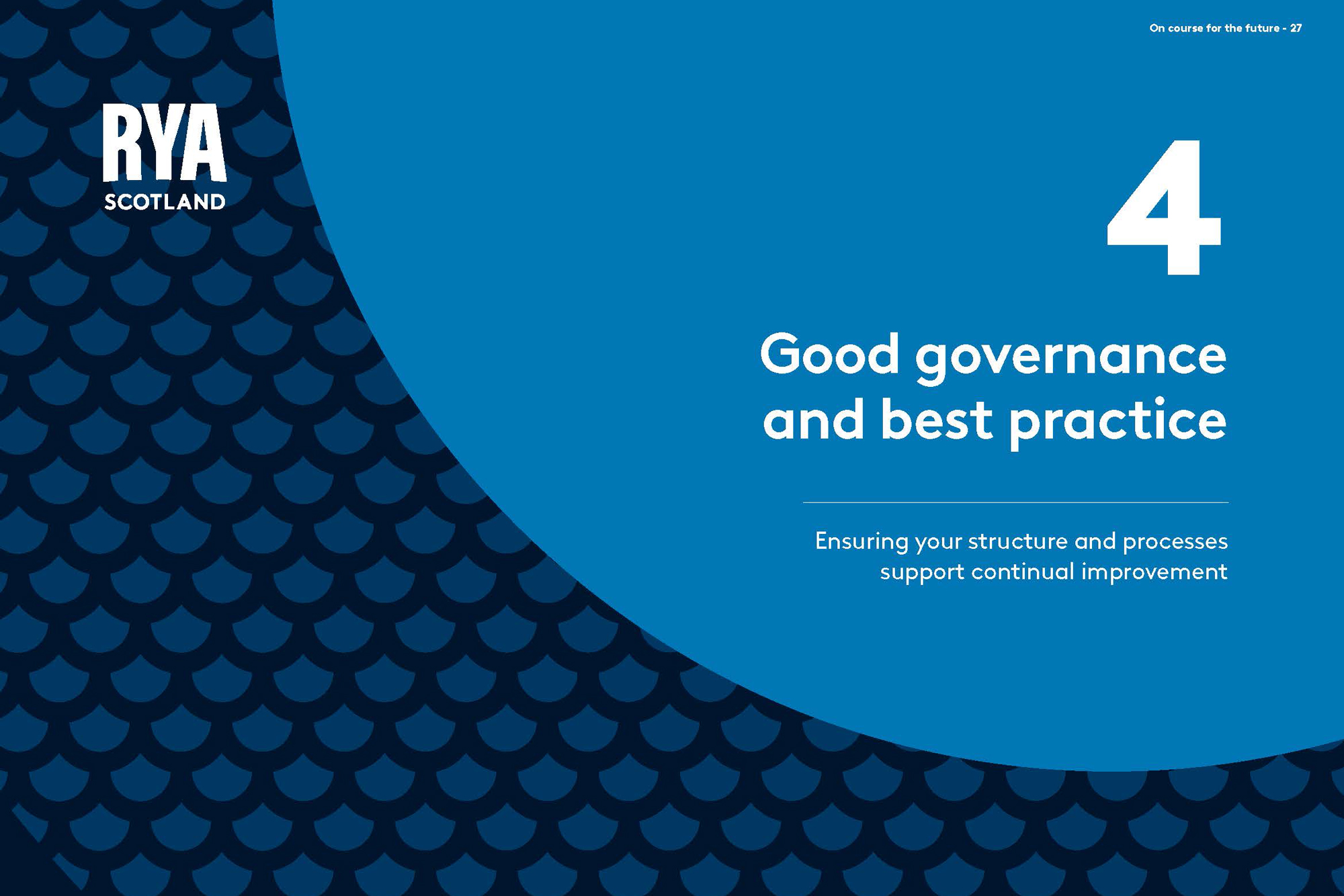 On course for the future - 27

RYA
SCOTLAND

4

Good governance and best practice

Ensuring your structure and processes support continual improvement